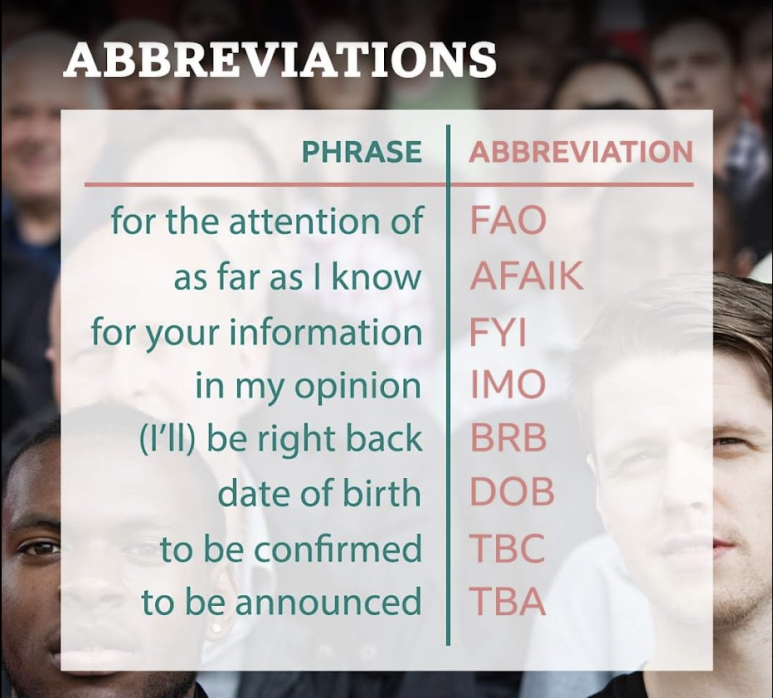 ABBREVIATIONS

| PHRASE | ABBREVIATION |
|---|---|
| for the attention of | FAO |
| as far as I know | AFAIK |
| for your information | FYI |
| in my opinion | IMO |
| (I'll) be right back | BRB |
| date of birth | DOB |
| to be confirmed | TBC |
| to be announced | TBA |